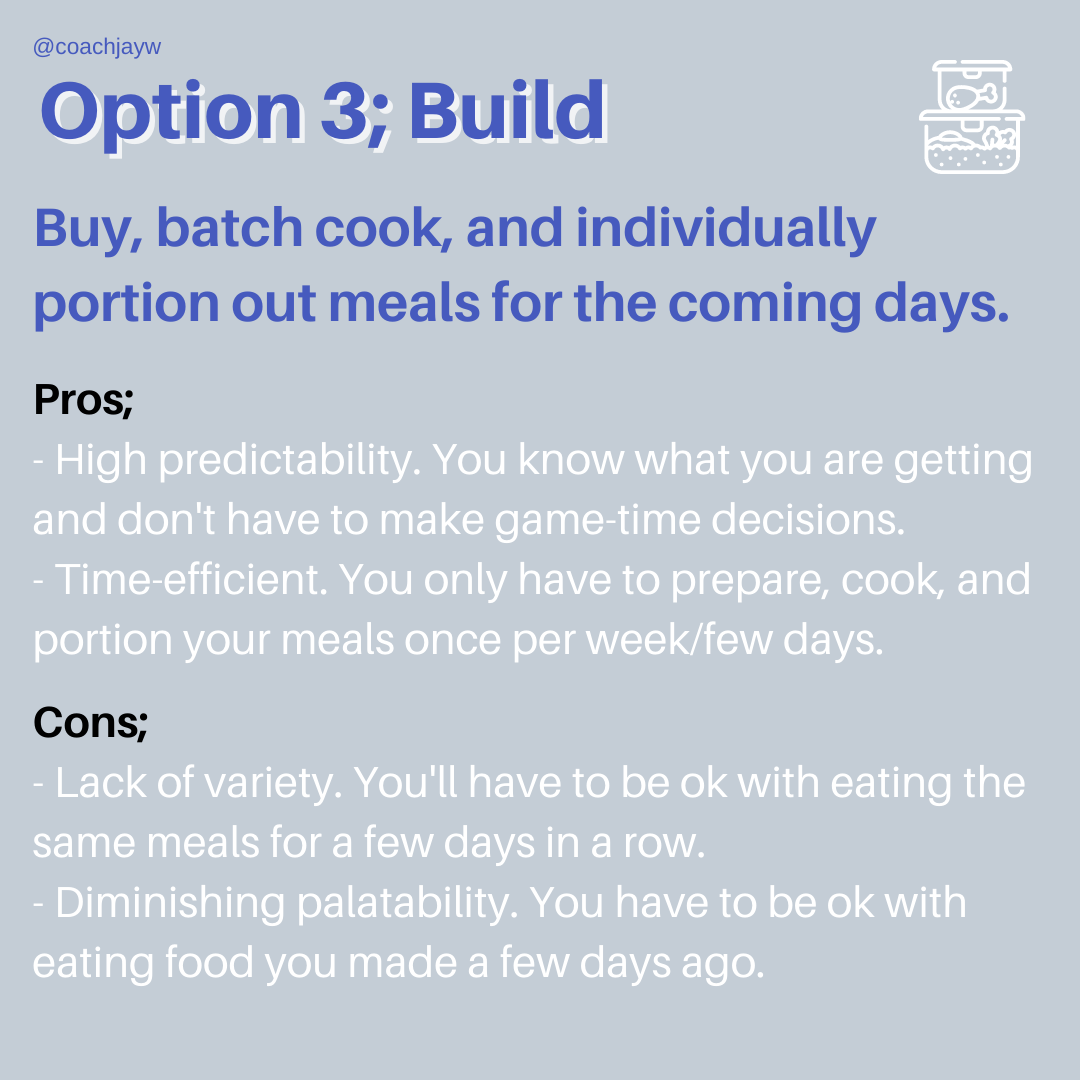 @coachjayw

Option 3; Build

Buy, batch cook, and individually portion out meals for the coming days.

Pros;
- High predictability. You know what you are getting and don't have to make game-time decisions.
- Time-efficient. You only have to prepare, cook, and portion your meals once per week/few days.

Cons;
- Lack of variety. You'll have to be ok with eating the same meals for a few days in a row.
- Diminishing palatability. You have to be ok with eating food you made a few days ago.